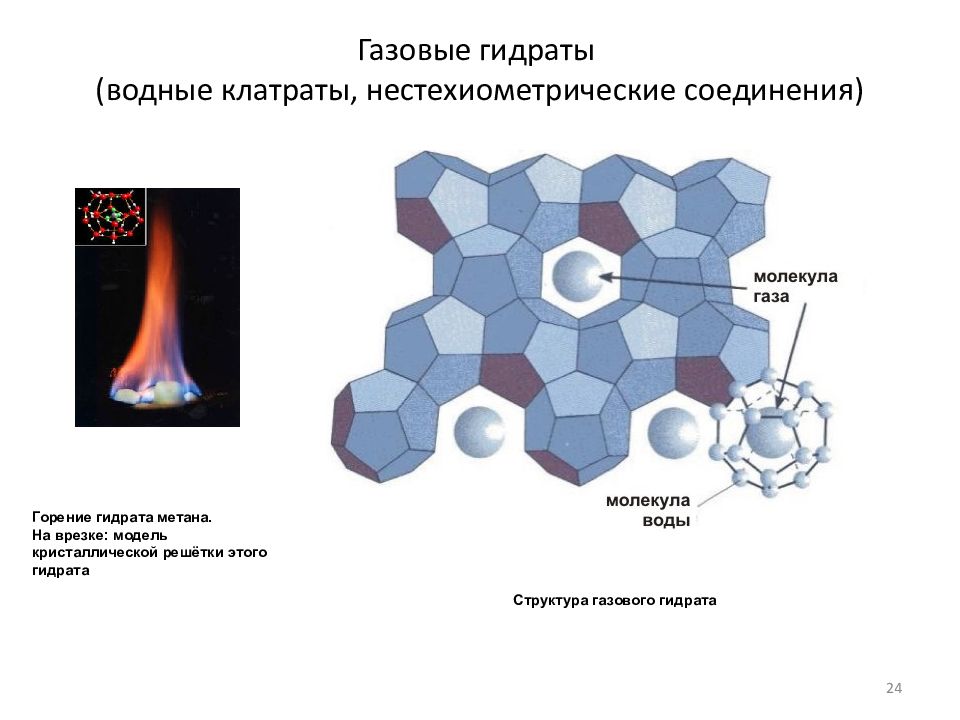 Газовые гидраты
(водные клатраты, нестехиометрические соединения)

молекула газа

молекула воды

Горение гидрата метана.
На врезке: модель кристаллической решётки этого гидрата

Структура газового гидрата

24